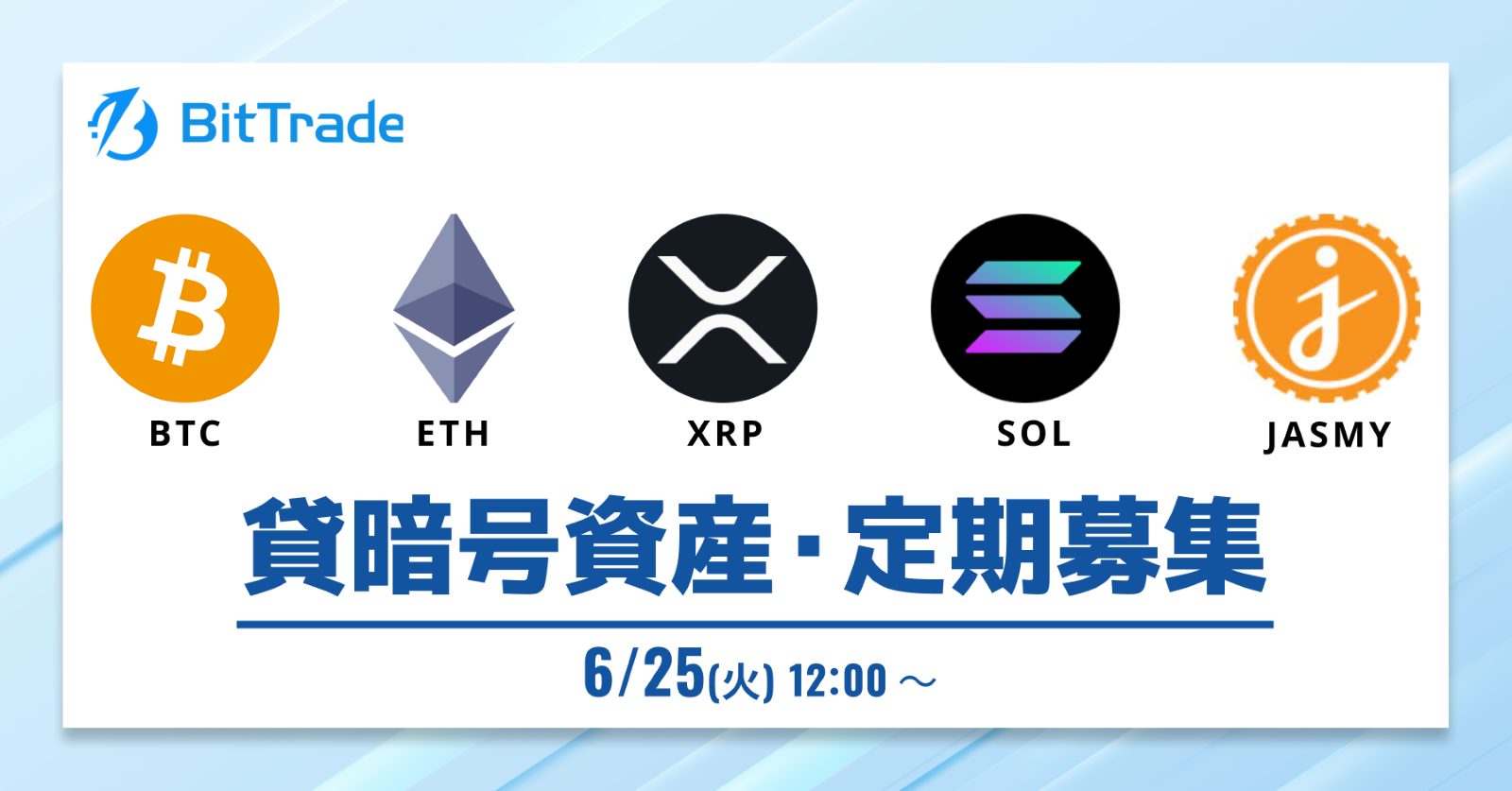 BitTrade

BTC
ETH
XRP
SOL
JASMY

貸暗号資産・定期募集

6/25(火) 12:00 ～